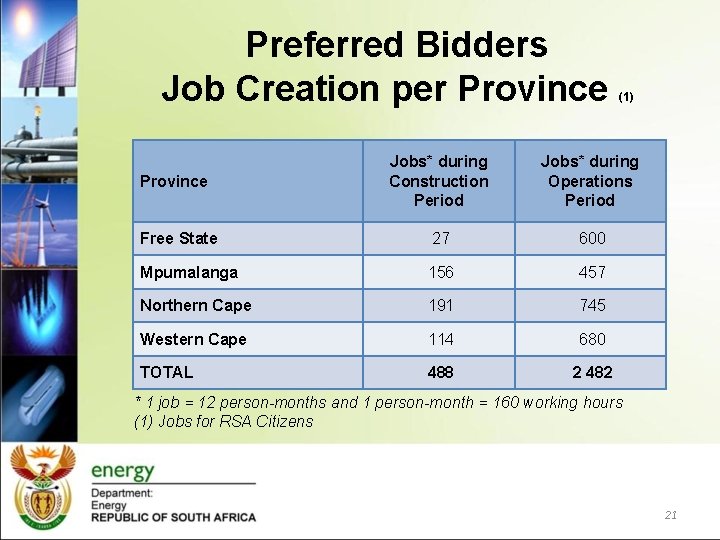 Preferred Bidders
Job Creation per Province (1)

| Province | Jobs* during Construction Period | Jobs* during Operations Period |
|---|---|---|
| Free State | 27 | 600 |
| Mpumalanga | 156 | 457 |
| Northern Cape | 191 | 745 |
| Western Cape | 114 | 680 |
| TOTAL | 488 | 2 482 |

* 1 job = 12 person-months and 1 person-month = 160 working hours
(1) Jobs for RSA Citizens

energy
Department:
Energy
REPUBLIC OF SOUTH AFRICA

21